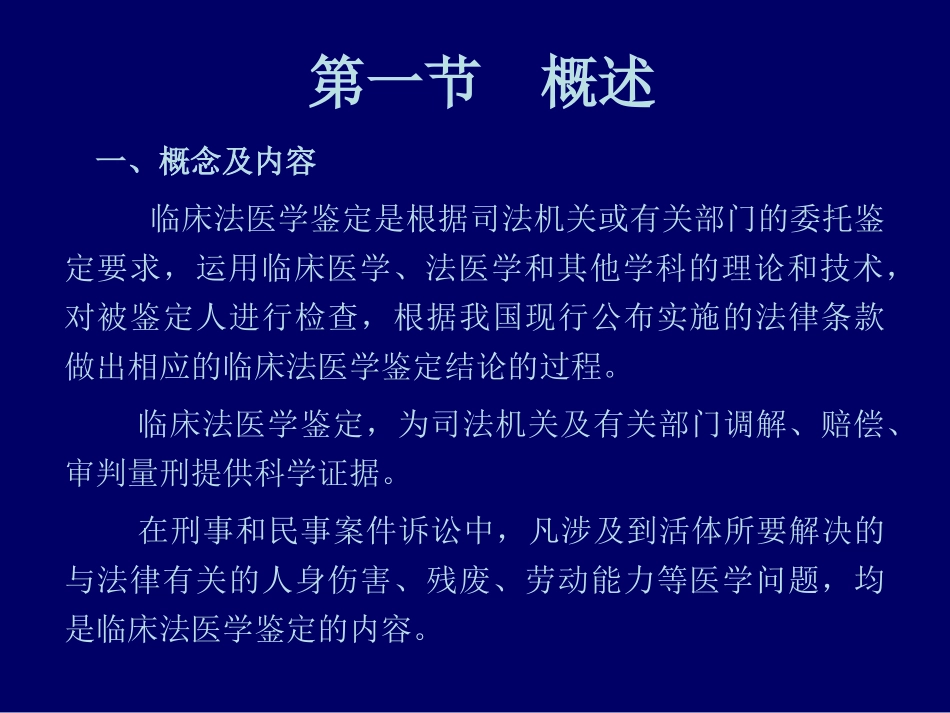 第一节　概述

一、概念及内容

临床法医学鉴定是根据司法机关或有关部门的委托鉴定要求，运用临床医学、法医学和其他学科的理论和技术，对被鉴定人进行检查，根据我国现行公布实施的法律条款做出相应的临床法医学鉴定结论的过程。

临床法医学鉴定，为司法机关及有关部门调解、赔偿、审判量刑提供科学证据。

在刑事和民事案件诉讼中，凡涉及到活体所要解决的与法律有关的人身伤害、残废、劳动能力等医学问题，均是临床法医学鉴定的内容。